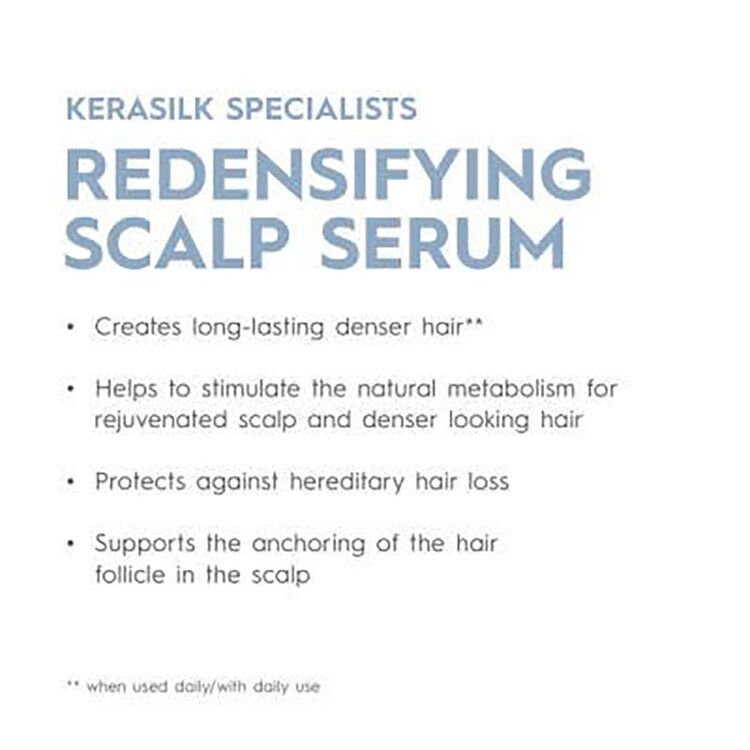 KERASILK SPECIALISTS

REDENSIFYING SCALP SERUM

• Creates long-lasting denser hair**

• Helps to stimulate the natural metabolism for rejuvenated scalp and denser looking hair

• Protects against hereditary hair loss

• Supports the anchoring of the hair follicle in the scalp

** when used daily/with daily use